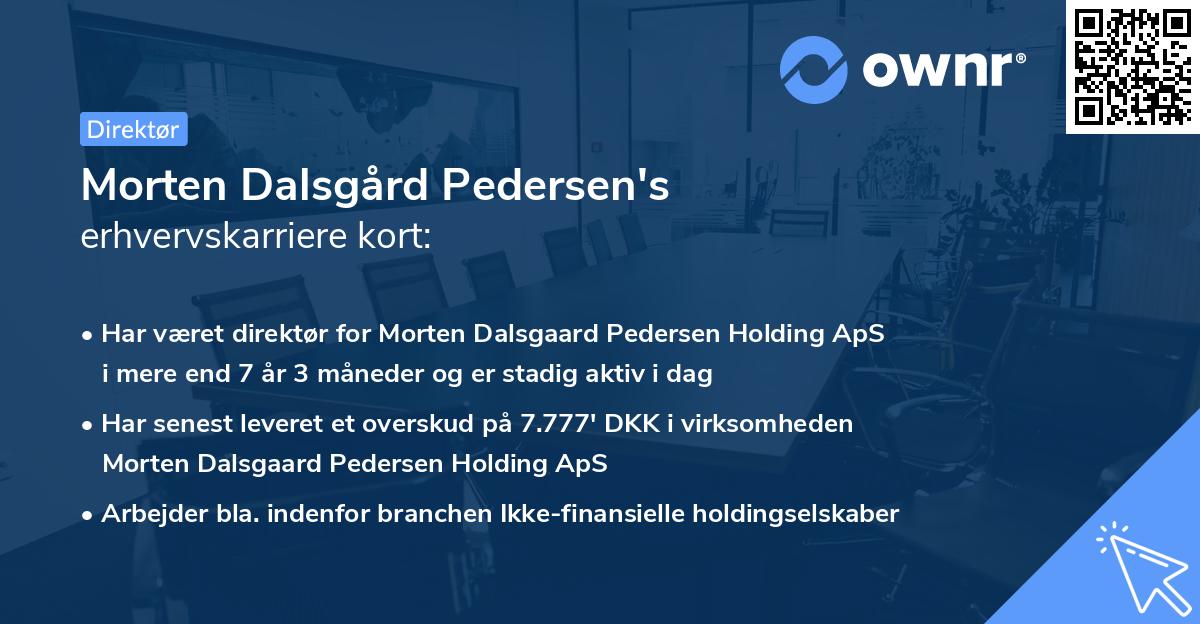 ownr®

Direktør

Morten Dalsgård Pedersen's
erhvervskarriere kort:

• Har været direktør for Morten Dalsgaard Pedersen Holding ApS i mere end 7 år 3 måneder og er stadig aktiv i dag

• Har senest leveret et overskud på 7.777' DKK i virksomheden Morten Dalsgaard Pedersen Holding ApS

• Arbejder bla. indenfor branchen Ikke-finansielle holdingselskaber